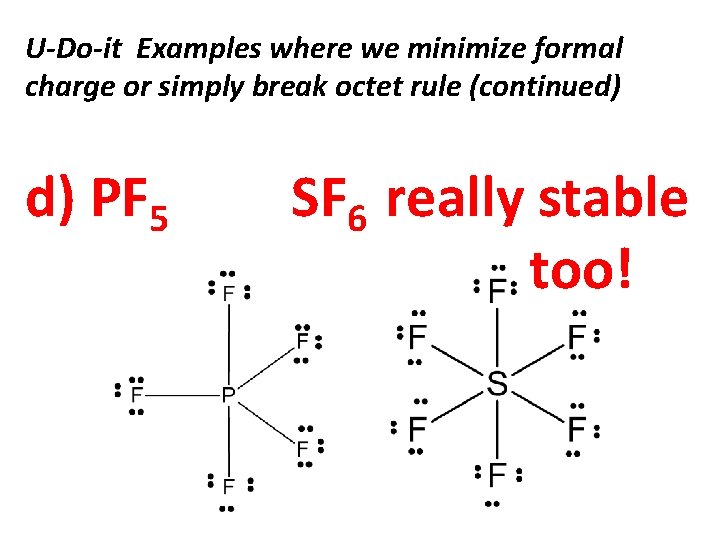 U-Do-it Examples where we minimize formal charge or simply break octet rule (continued)

d) $PF_5$ $SF_6$ really stable too!

F
F
F
P
F
F

F
F
F
S
F
F
F